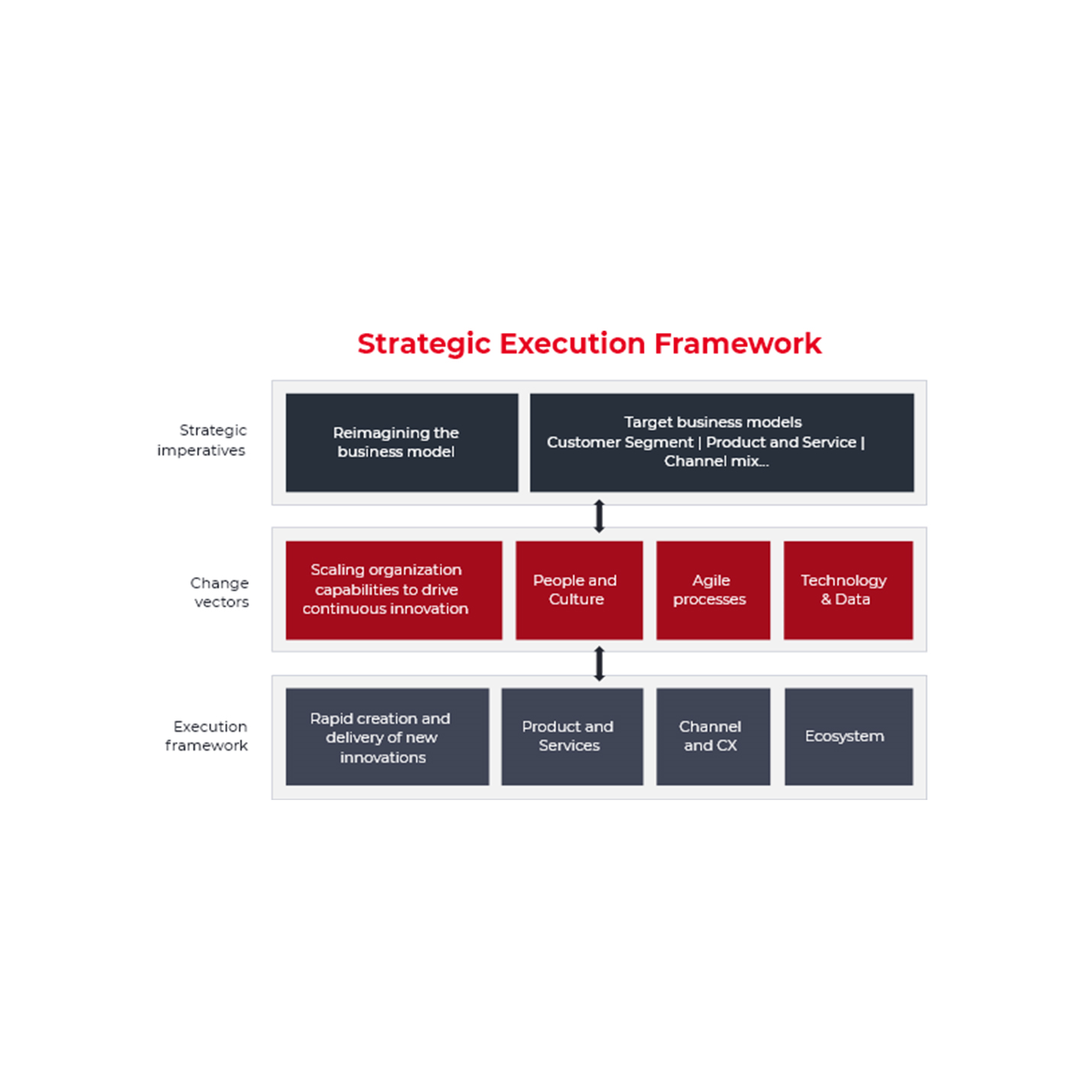 Strategic Execution Framework

Strategic imperatives

Reimagining the business model

Target business models
Customer Segment | Product and Service | Channel mix...

Change vectors

Scaling organization capabilities to drive continuous innovation

People and Culture

Agile processes

Technology & Data

Execution framework

Rapid creation and delivery of new innovations

Product and Services

Channel and CX

Ecosystem